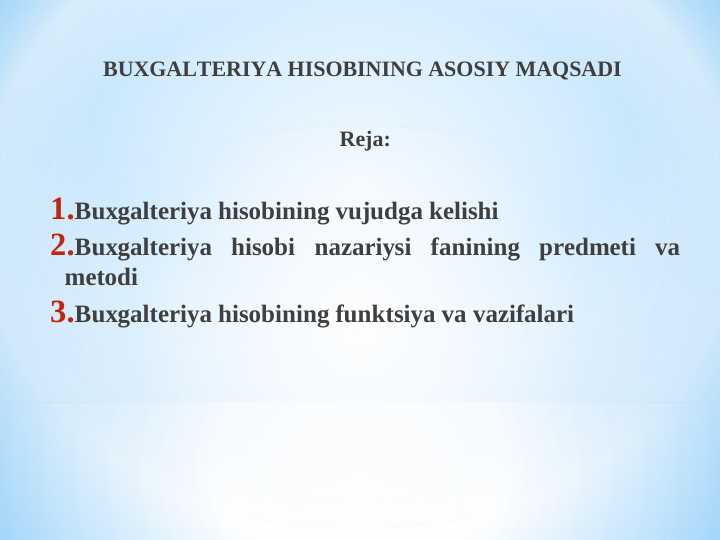 BUXGALTERIYA HISOBINING ASOSIY MAQSADI

Reja:

1.Buxgalteriya hisobining vujudga kelishi
2.Buxgalteriya hisobi nazariysi fanining predmeti va metodi
3.Buxgalteriya hisobining funktsiya va vazifalari